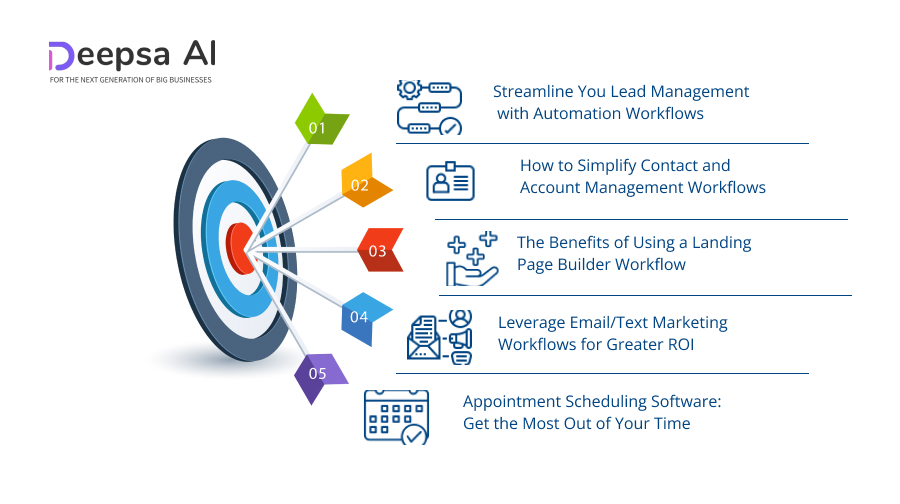 Deepsa AI
FOR THE NEXT GENERATION OF BIG BUSINESSES

01
Streamline You Lead Management with Automation Workflows

02
How to Simplify Contact and Account Management Workflows

03
The Benefits of Using a Landing Page Builder Workflow

04
Leverage Email/Text Marketing Workflows for Greater ROI

05
Appointment Scheduling Software: Get the Most Out of Your Time